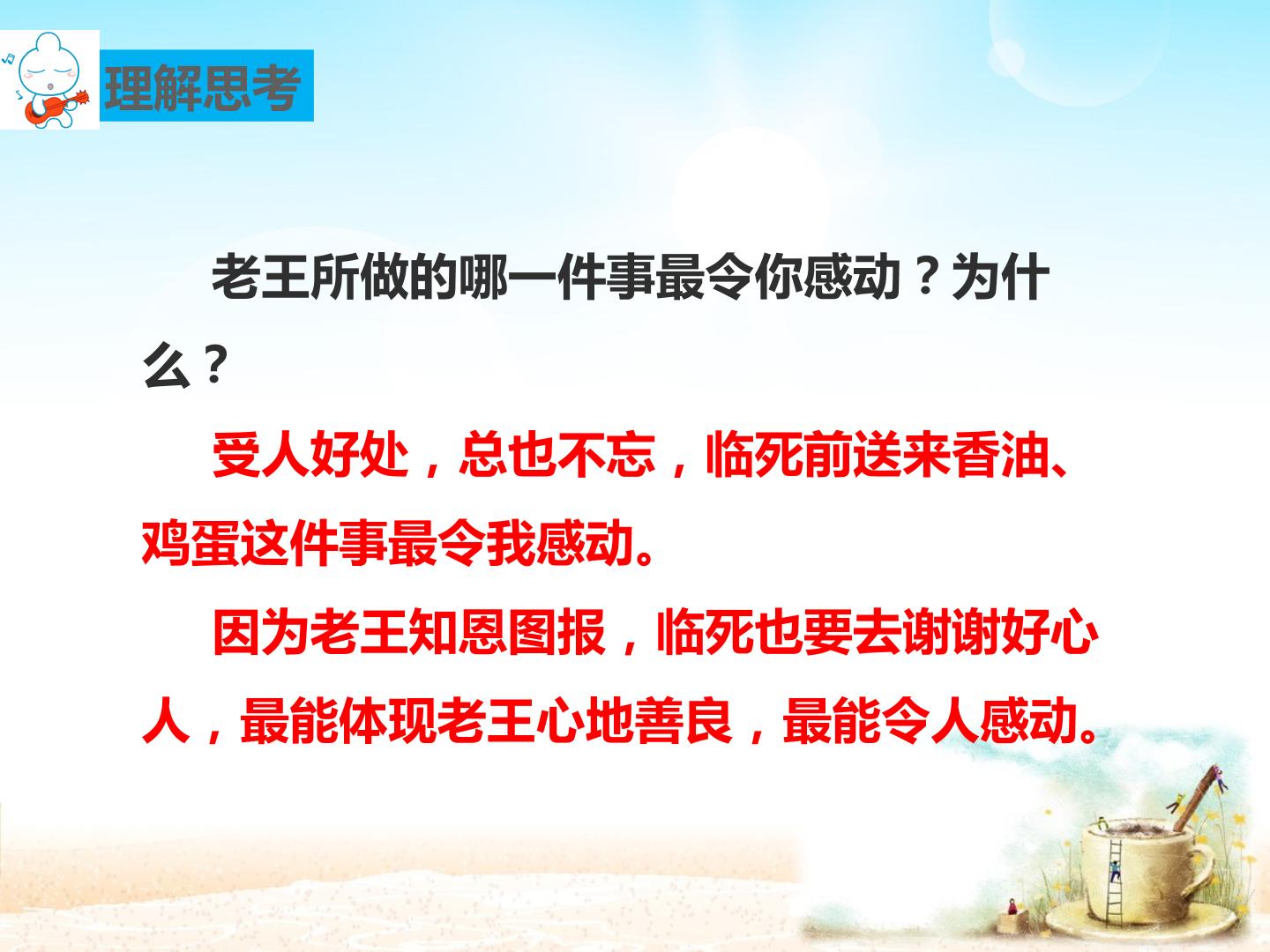 理解思考

老王所做的哪一件事最令你感动？为什么？

受人好处，总也不忘，临死前送来香油、鸡蛋这件事最令我感动。

因为老王知恩图报，临死也要去谢谢好心人，最能体现老王心地善良，最能令人感动。